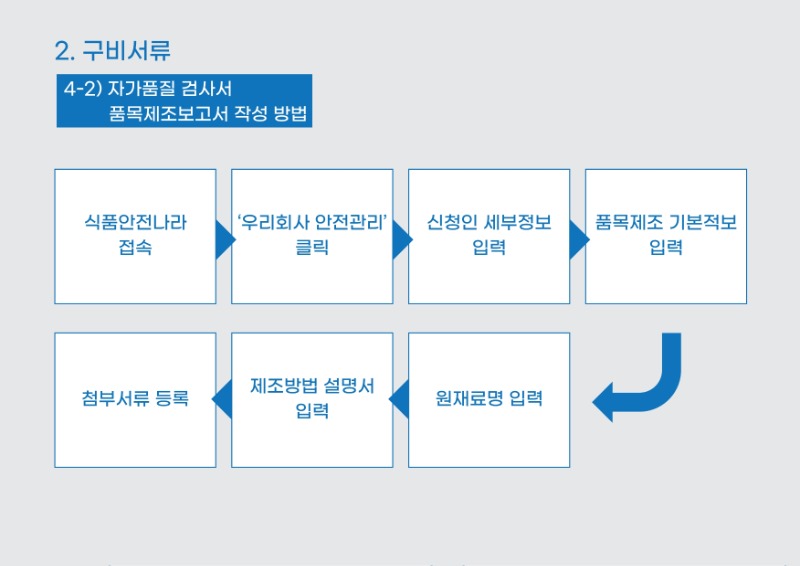 2. 구비서류

4-2) 자가품질 검사서
품목제조보고서 작성 방법

식품안전나라 접속

'우리회사 안전관리' 클릭

신청인 세부정보 입력

품목제조 기본적보 입력

원재료명 입력

제조방법 설명서 입력

첨부서류 등록